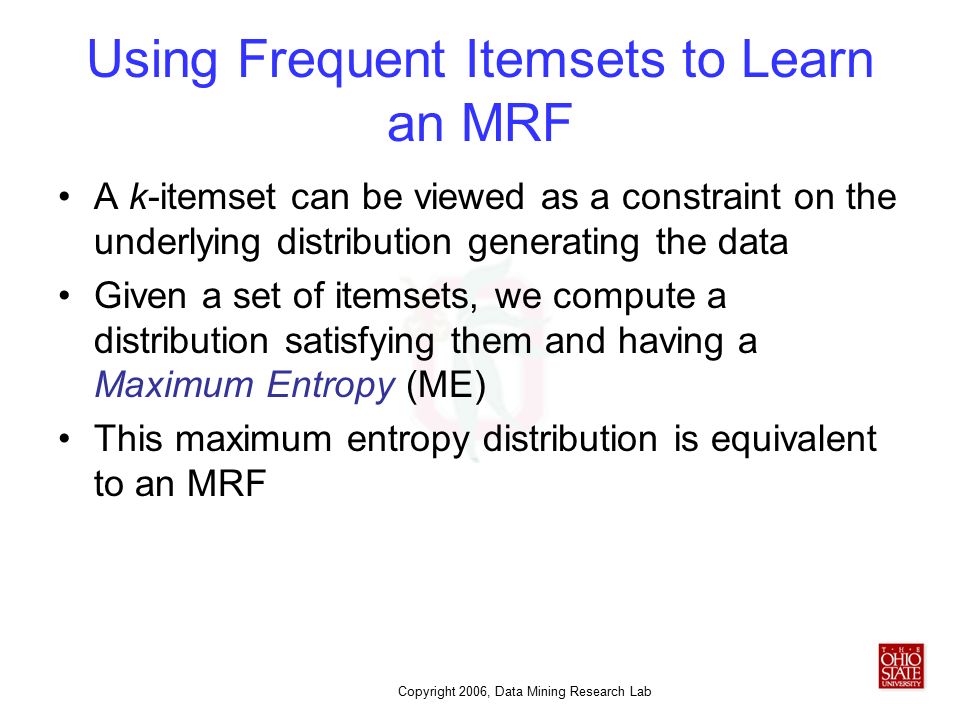 Using Frequent Itemsets to Learn an MRF

• A k-itemset can be viewed as a constraint on the underlying distribution generating the data

• Given a set of itemsets, we compute a distribution satisfying them and having a Maximum Entropy (ME)

• This maximum entropy distribution is equivalent to an MRF

Copyright 2006, Data Mining Research Lab

THE OHIO STATE UNIVERSITY